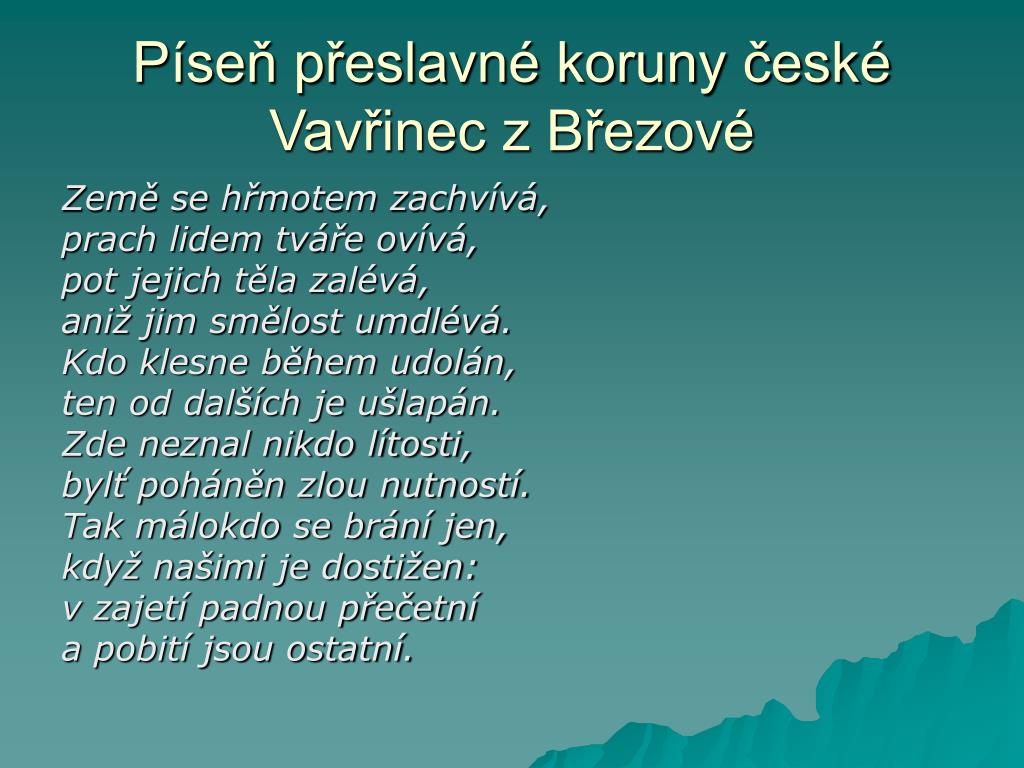 Píseň přeslavné koruny české
Vavřinec z Březové

Země se hřmotem zachvívá,
prach lidem tváře ovívá,
pot jejich těla zalévá,
aniž jim smělost umdlévá.
Kdo klesne během udolán,
ten od dalších je ušlapán.
Zde neznal nikdo lítosti,
bylť poháněn zlou nutností.
Tak málokdo se brání jen,
když našimi je dostižen:
v zajetí padnou přečetní
a pobití jsou ostatní.